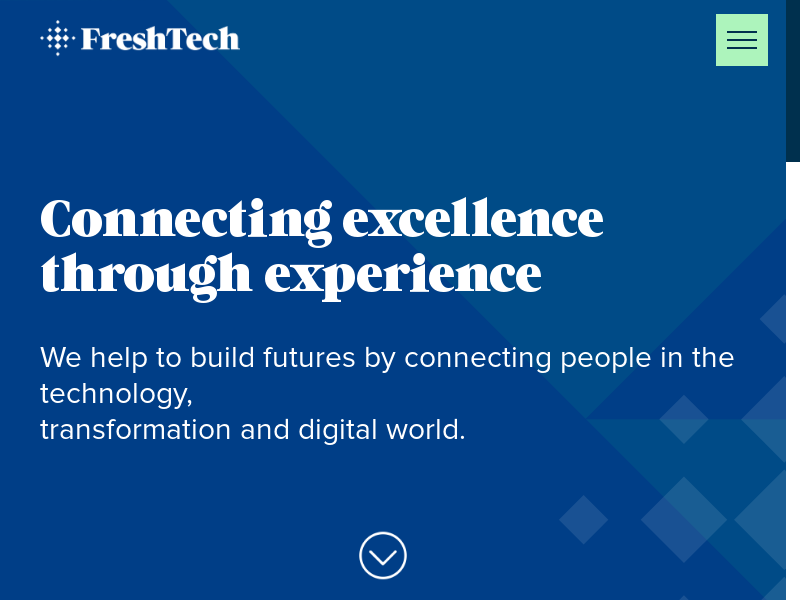 FreshTech

Connecting excellence through experience

We help to build futures by connecting people in the technology,
transformation and digital world.